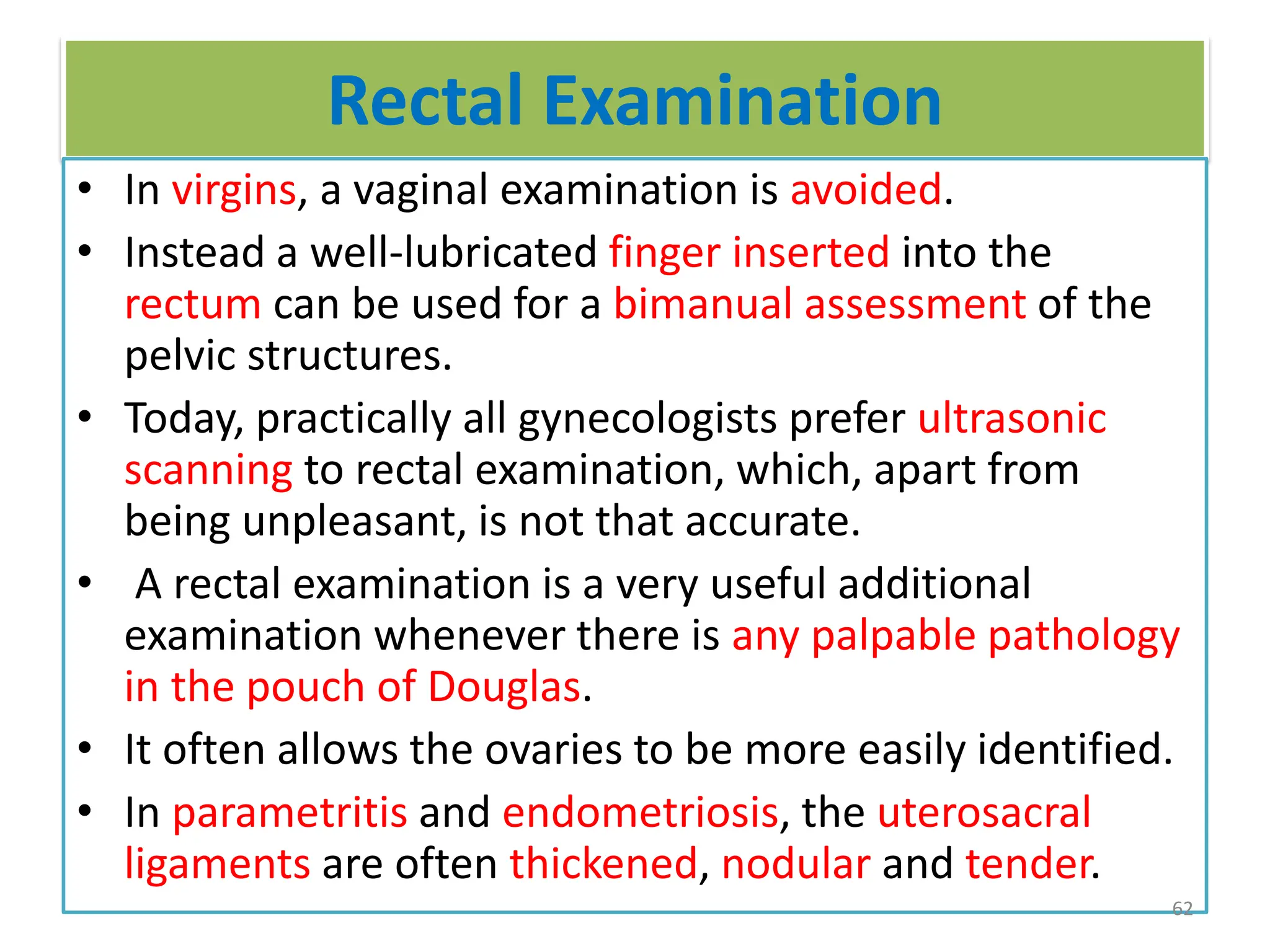 Rectal Examination

• In virgins, a vaginal examination is avoided.
• Instead a well-lubricated finger inserted into the rectum can be used for a bimanual assessment of the pelvic structures.
• Today, practically all gynecologists prefer ultrasonic scanning to rectal examination, which, apart from being unpleasant, is not that accurate.
• A rectal examination is a very useful additional examination whenever there is any palpable pathology in the pouch of Douglas.
• It often allows the ovaries to be more easily identified.
• In parametritis and endometriosis, the uterosacral ligaments are often thickened, nodular and tender.

62